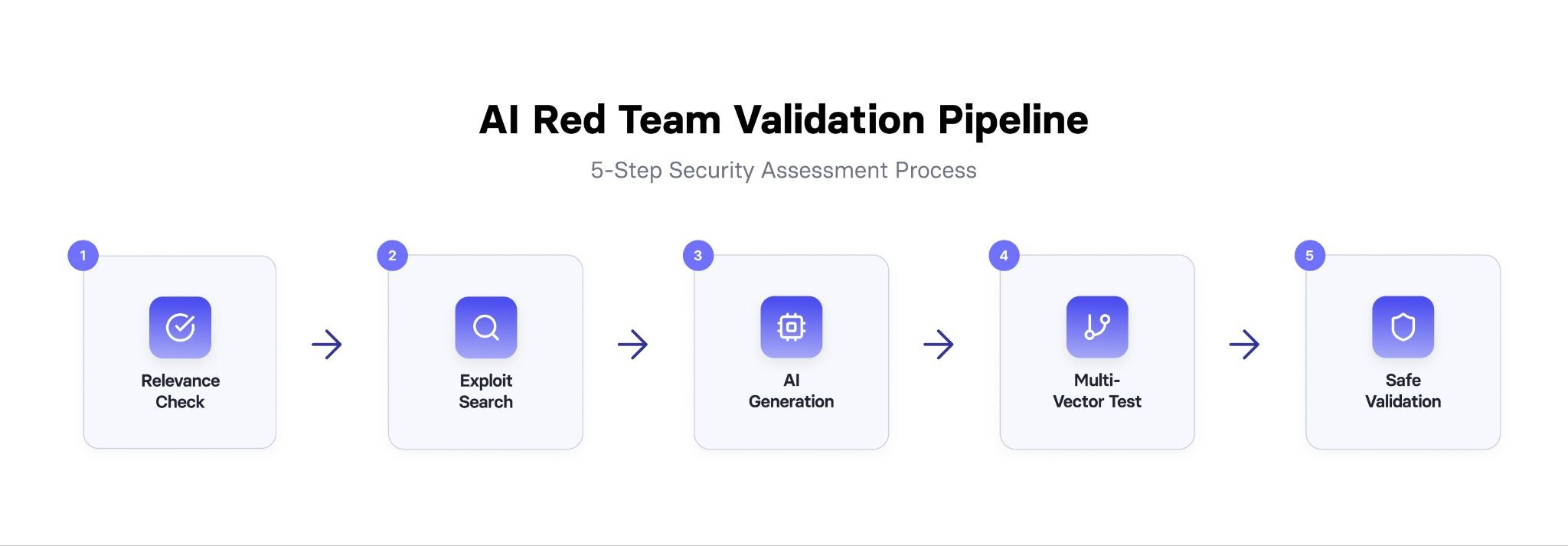 AI Red Team Validation Pipeline

5-Step Security Assessment Process

1
Relevance Check

2
Exploit Search

3
AI Generation

4
Multi-Vector Test

5
Safe Validation